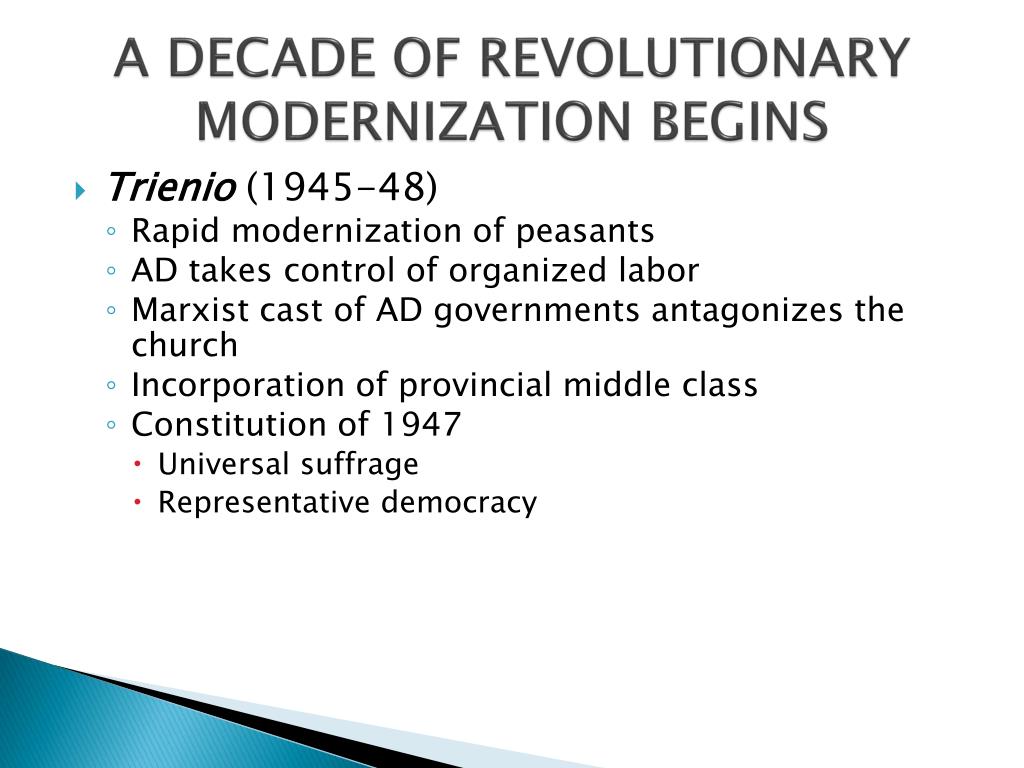 A DECADE OF REVOLUTIONARY MODERNIZATION BEGINS

Trienio (1945-48)
Rapid modernization of peasants
AD takes control of organized labor
Marxist cast of AD governments antagonizes the church
Incorporation of provincial middle class
Constitution of 1947
Universal suffrage
Representative democracy